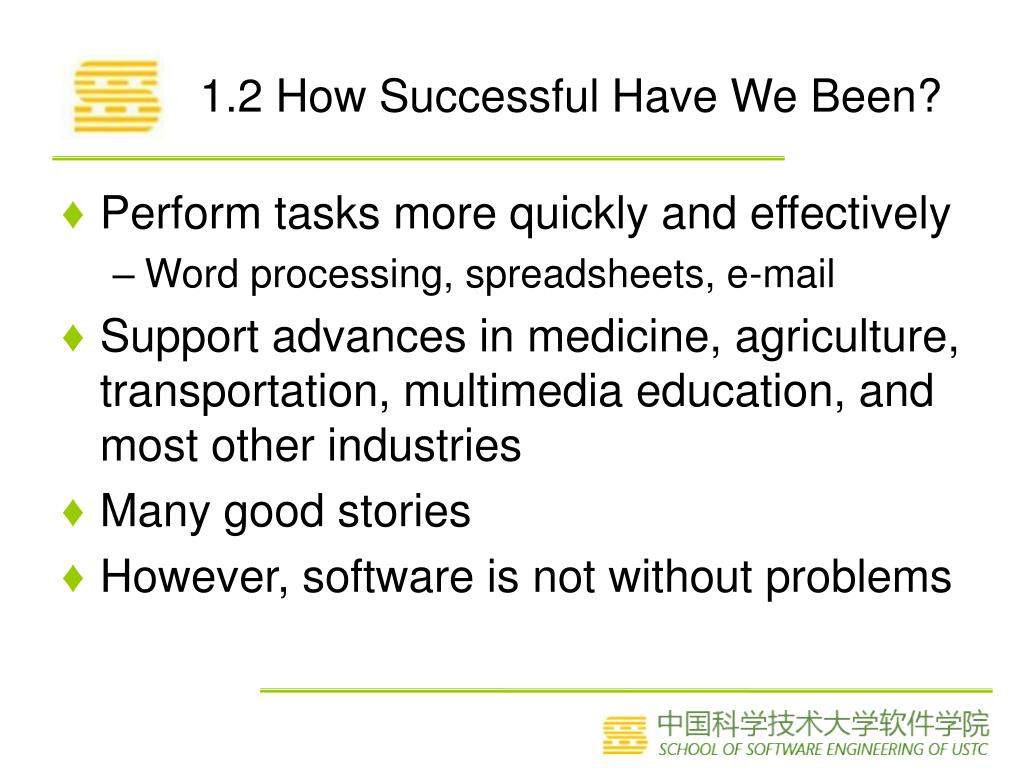 1.2 How Successful Have We Been?

♦ Perform tasks more quickly and effectively
– Word processing, spreadsheets, e-mail

♦ Support advances in medicine, agriculture, transportation, multimedia education, and most other industries

♦ Many good stories

♦ However, software is not without problems

中国科学技术大学软件学院
SCHOOL OF SOFTWARE ENGINEERING OF USTC